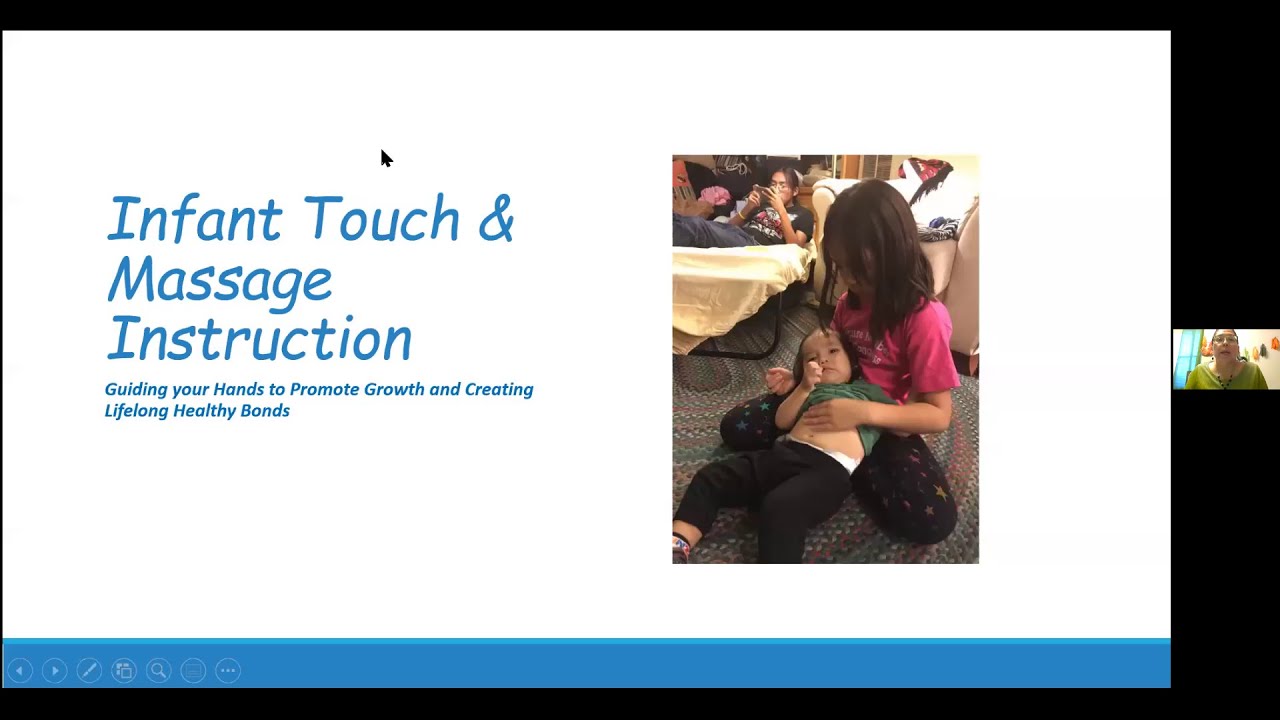 Infant Touch & Massage Instruction

Guiding your Hands to Promote Growth and Creating Lifelong Healthy Bonds